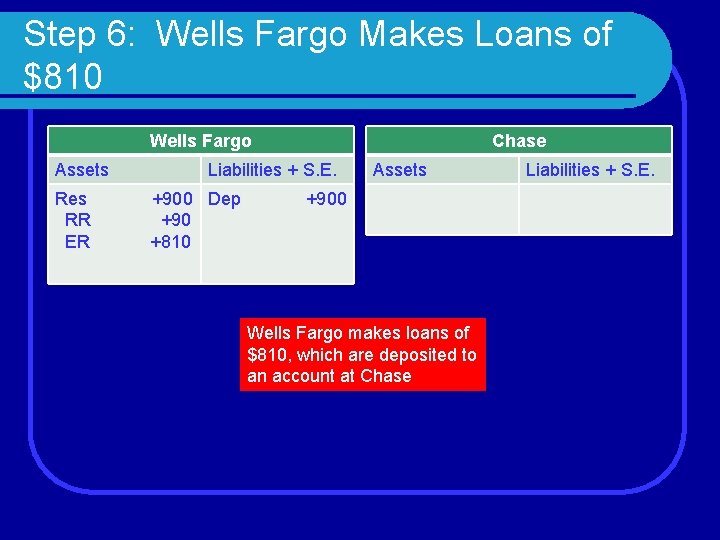 Step 6: Wells Fargo Makes Loans of $810

| Wells Fargo | |
|---|---|
| Assets | Liabilities + S.E. |
| Res +900<br>RR +90<br>ER +810 | Dep +900 |

| Chase | |
|---|---|
| Assets | Liabilities + S.E. |
| | |

Wells Fargo makes loans of $810, which are deposited to an account at Chase